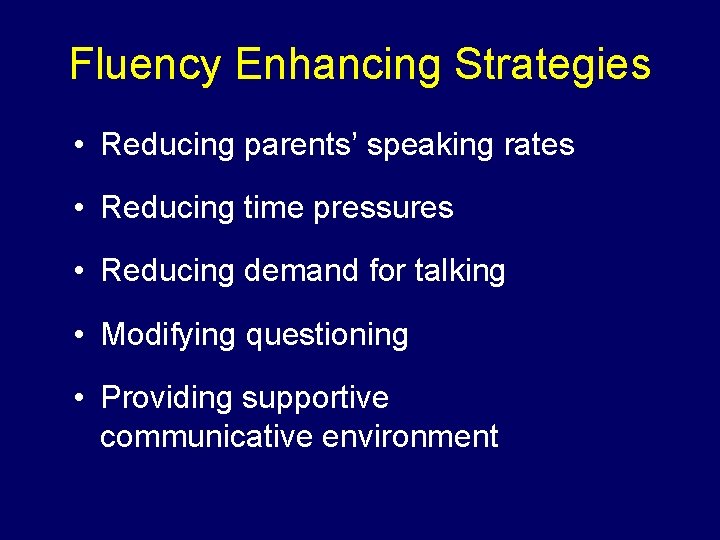 Fluency Enhancing Strategies

• Reducing parents' speaking rates
• Reducing time pressures
• Reducing demand for talking
• Modifying questioning
• Providing supportive communicative environment